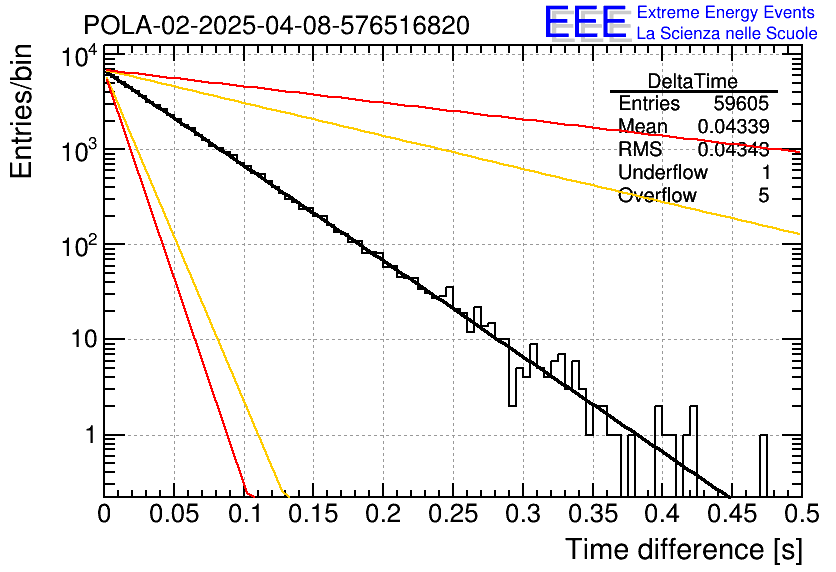 POLA-02-2025-04-08-576516820

EEE Extreme Energy Events
La Scienza nelle Scuole

| DeltaTime | |
|---|---|
| Entries | 59605 |
| Mean | 0.04339 |
| RMS | 0.04343 |
| Underflow | 1 |
| Overflow | 5 |

Entries/bin

$10^4$
$10^3$
$10^2$
10
1

0 0.05 0.1 0.15 0.2 0.25 0.3 0.35 0.4 0.45 0.5

Time difference [s]